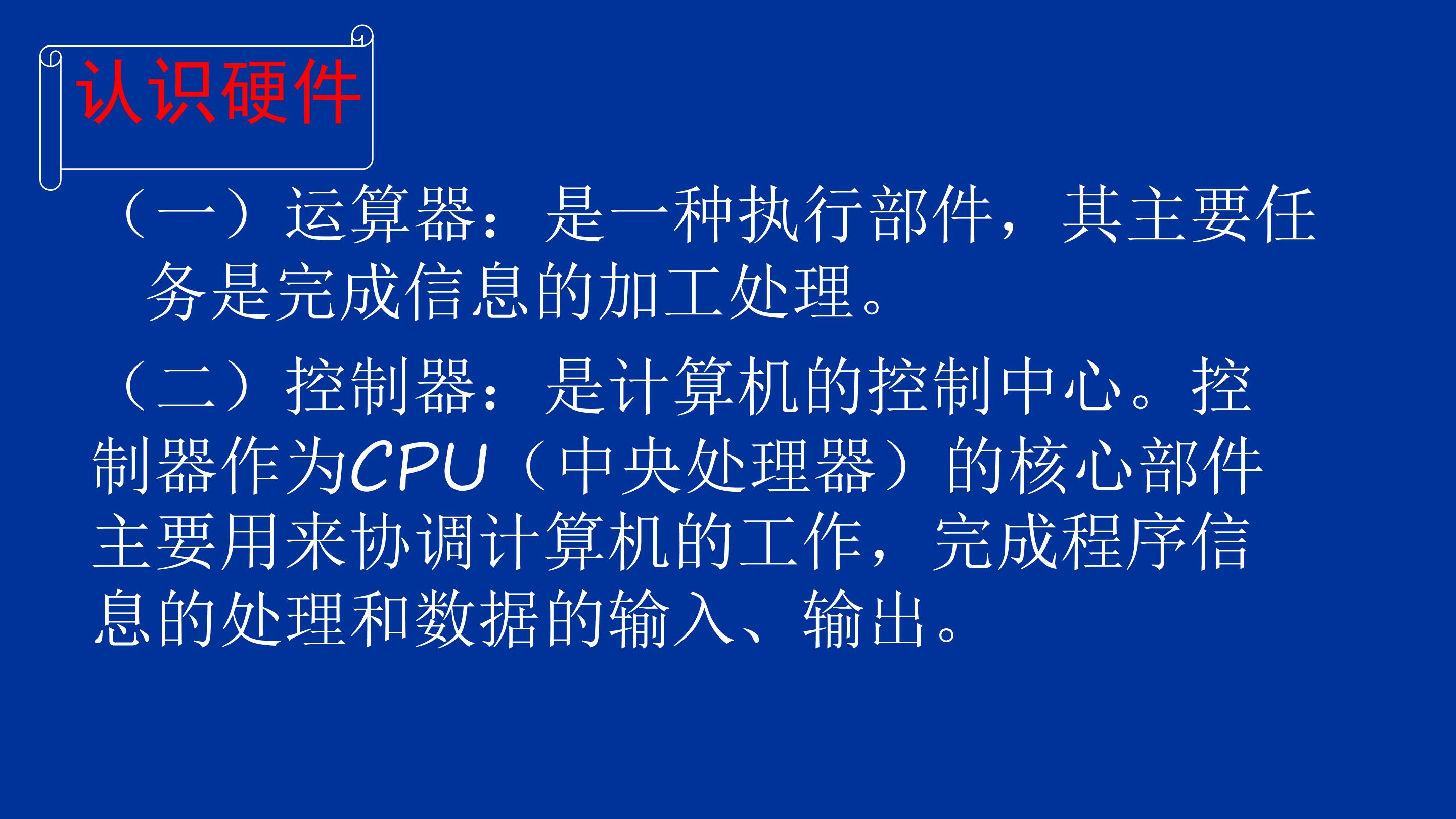 认识硬件

（一）运算器：是一种执行部件，其主要任务是完成信息的加工处理。

（二）控制器：是计算机的控制中心。控制器作为CPU（中央处理器）的核心部件主要用来协调计算机的工作，完成程序信息的处理和数据的输入、输出。